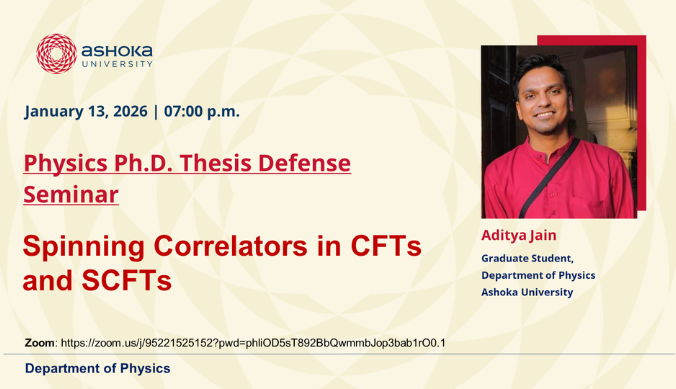 ASHOKA UNIVERSITY

January 13, 2026 | 07:00 p.m.

Physics Ph.D. Thesis Defense Seminar

Spinning Correlators in CFTs and SCFTs

Aditya Jain
Graduate Student,
Department of Physics
Ashoka University

Zoom: https://zoom.us/j/95221525152?pwd=phliOD5sT892BbQwmmbJop3bab1rO0.1

Department of Physics